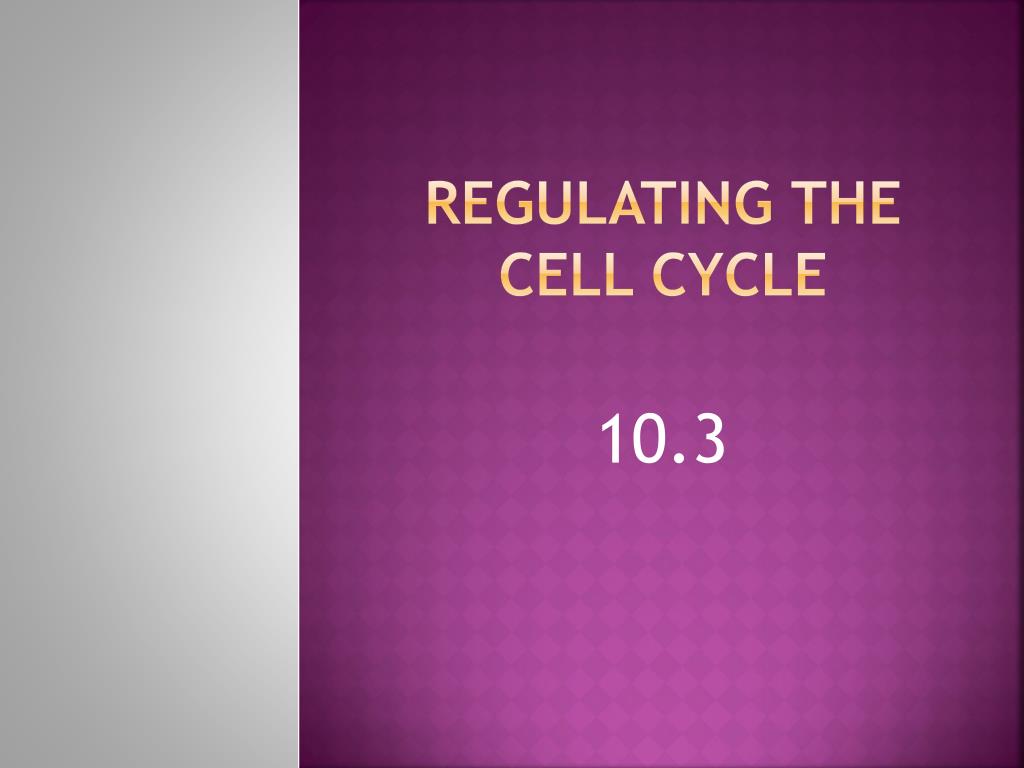 REGULATING THE CELL CYCLE

10.3